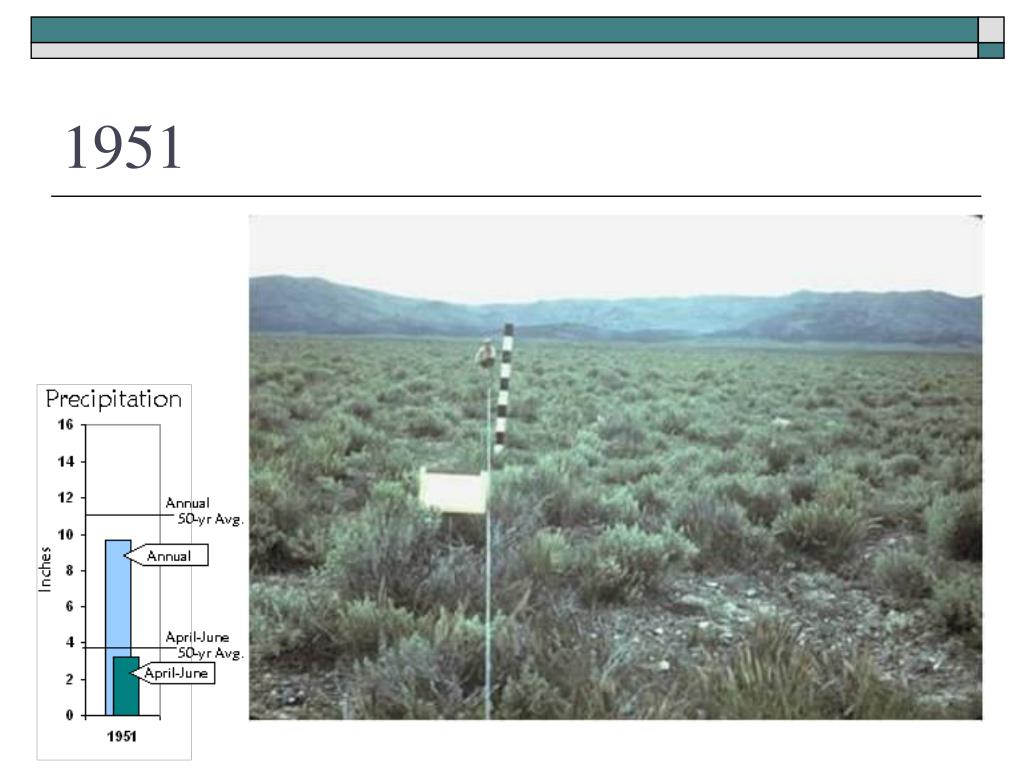 1951

Precipitation

16
14
12
10
8
6
4
2
0

Inches

Annual 50-yr Avg.

Annual

April-June 50-yr Avg.

April-June

1951